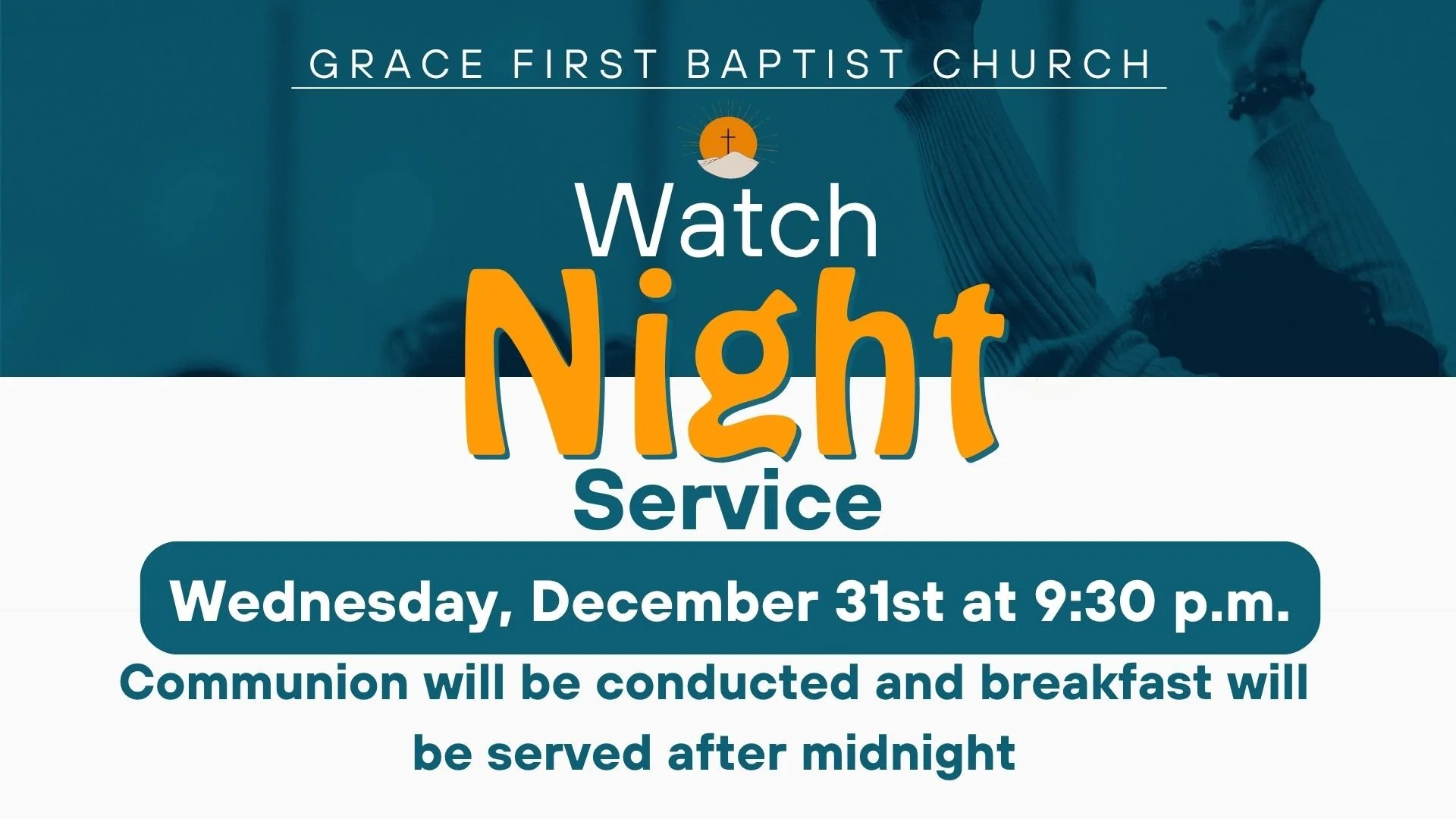 GRACE FIRST BAPTIST CHURCH

Watch
Night
Service

Wednesday, December 31st at 9:30 p.m.

Communion will be conducted and breakfast will be served after midnight